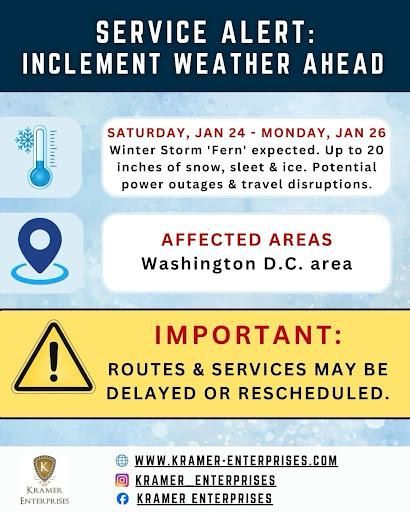 SERVICE ALERT:
INCLEMENT WEATHER AHEAD

SATURDAY, JAN 24 - MONDAY, JAN 26
Winter Storm 'Fern' expected. Up to 20 inches of snow, sleet & ice. Potential power outages & travel disruptions.

AFFECTED AREAS
Washington D.C. area

IMPORTANT:
ROUTES & SERVICES MAY BE DELAYED OR RESCHEDULED.

K
KRAMER
ENTERPRISES

WWW.KRAMER-ENTERPRISES.COM
KRAMER_ENTERPRISES
KRAMER ENTERPRISES